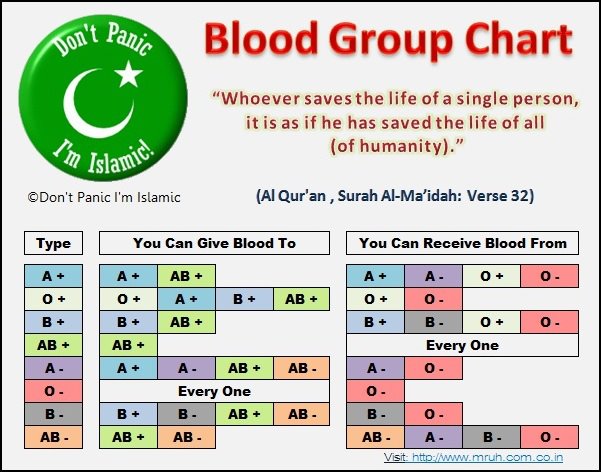 Don't Panic
I'm Islamic!

Blood Group Chart

"Whoever saves the life of a single person, it is as if he has saved the life of all (of humanity)."

©Don't Panic I'm Islamic

(Al Qur'an , Surah Al-Ma'idah: Verse 32)

| Type | You Can Give Blood To | | | | You Can Receive Blood From | | | |
|---|---|---|---|---|---|---|---|---|
| A + | A + | AB + | | | A + | A - | O + | O - |
| O + | O + | A + | B + | AB + | O + | O - | | |
| B + | B + | AB + | | | B + | B - | O + | O - |
| AB + | AB + | | | | Every One | | | |
| A - | A + | A - | AB + | AB - | A - | O - | | |
| O - | Every One | | | | O - | | | |
| B - | B + | B - | AB + | AB - | B - | O - | | |
| AB - | AB + | AB - | | | AB - | A - | B - | O - |

Visit: http://www.mruh.com.co.in